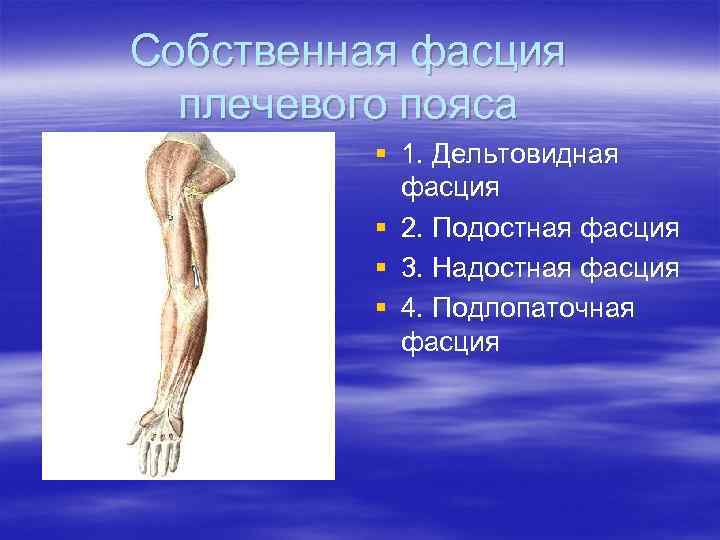 Собственная фасция плечевого пояса

1. Дельтовидная фасция
2. Подостная фасция
3. Надостная фасция
4. Подлопаточная фасция